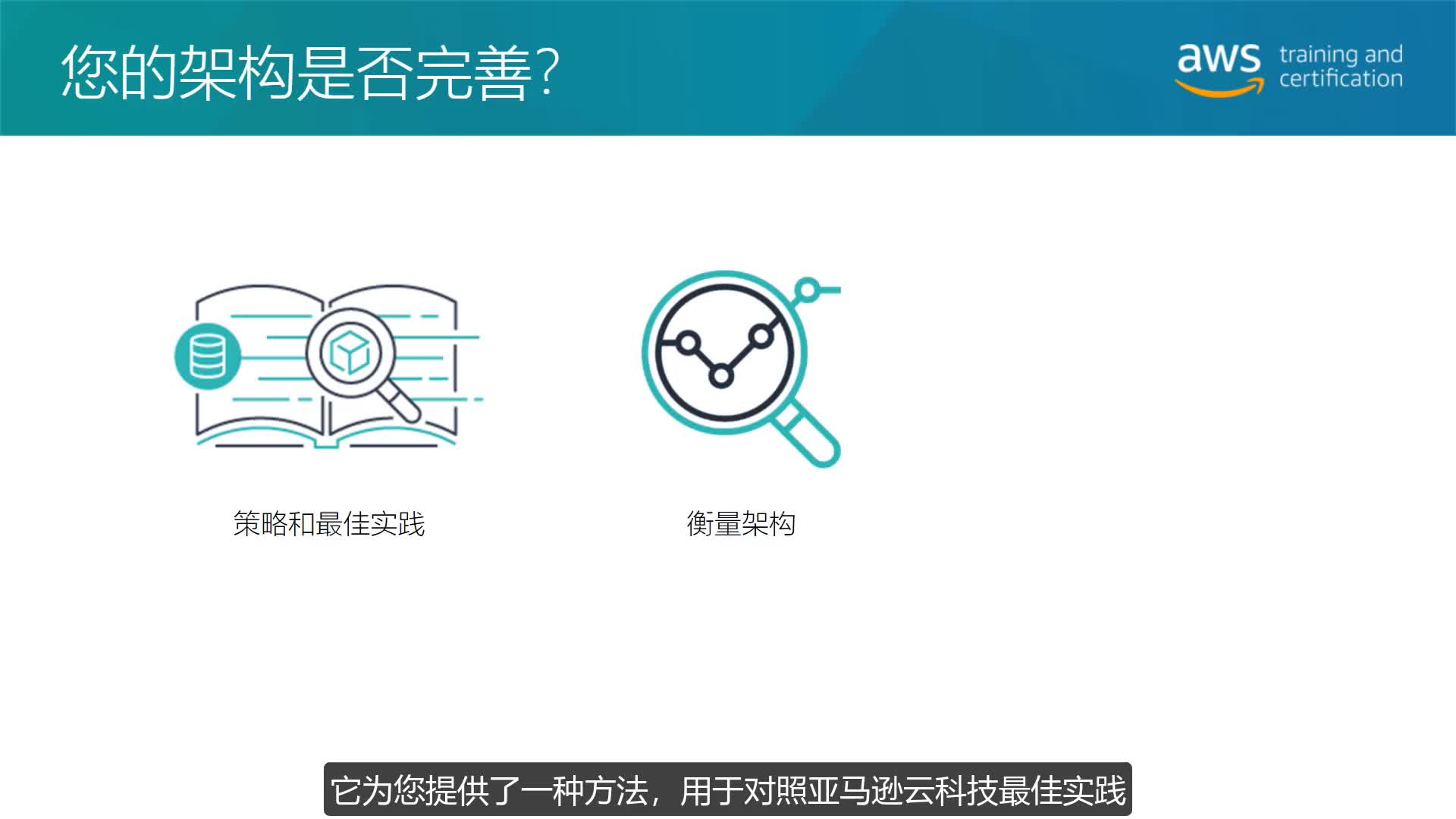 您的架构是否完善?

aws training and certification

策略和最佳实践

衡量架构

它为您提供了一种方法，用于对照亚马逊云科技最佳实践